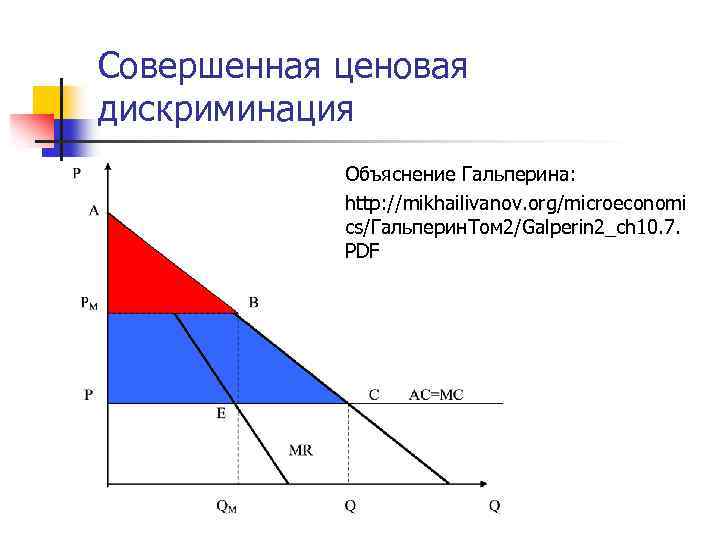 Совершенная ценовая дискриминация

Объяснение Гальперина:
http://mikhailivanov.org/microeconomics/ГальперинТом2/Galperin2_ch10.7.PDF

P
A
$P_M$
B
P
C
AC=MC
E
MR
$Q_M$
Q
Q